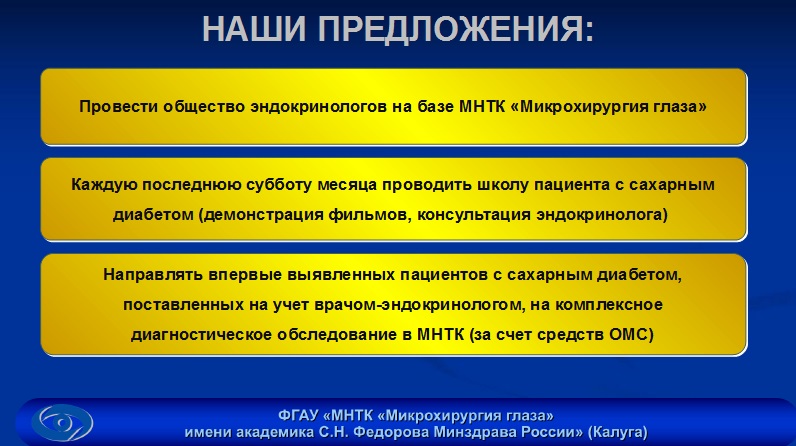 НАШИ ПРЕДЛОЖЕНИЯ:

Провести общество эндокринологов на базе МНТК «Микрохирургия глаза»

Каждую последнюю субботу месяца проводить школу пациента с сахарным диабетом (демонстрация фильмов, консультация эндокринолога)

Направлять впервые выявленных пациентов с сахарным диабетом, поставленных на учет врачом-эндокринологом, на комплексное диагностическое обследование в МНТК (за счет средств ОМС)

ФГАУ «МНТК «Микрохирургия глаза»
имени академика С.Н. Федорова Минздрава России» (Калуга)